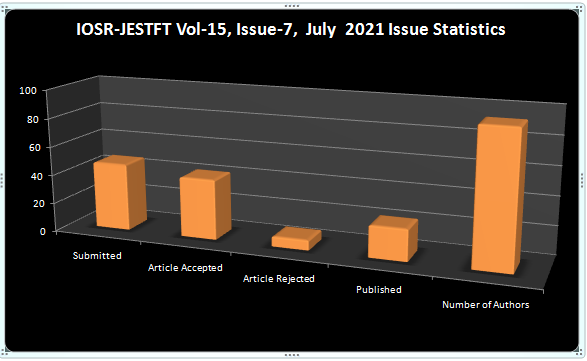 IOSR-JESTFT Vol-15, Issue-7, July 2021 Issue Statistics

100
80
60
40
20
0

Submitted
Article Accepted
Article Rejected
Published
Number of Authors